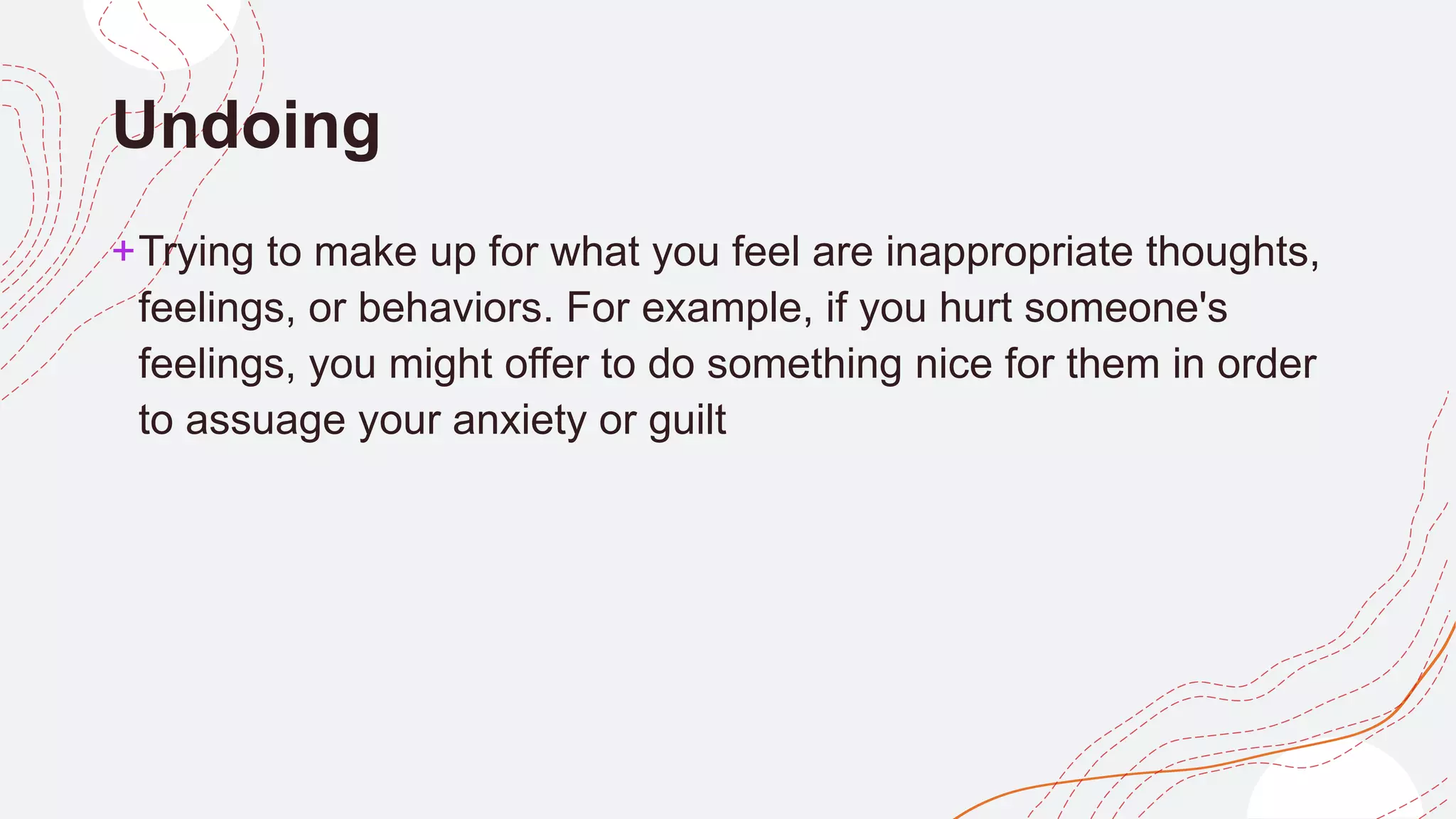 Undoing

+ Trying to make up for what you feel are inappropriate thoughts, feelings, or behaviors. For example, if you hurt someone's feelings, you might offer to do something nice for them in order to assuage your anxiety or guilt